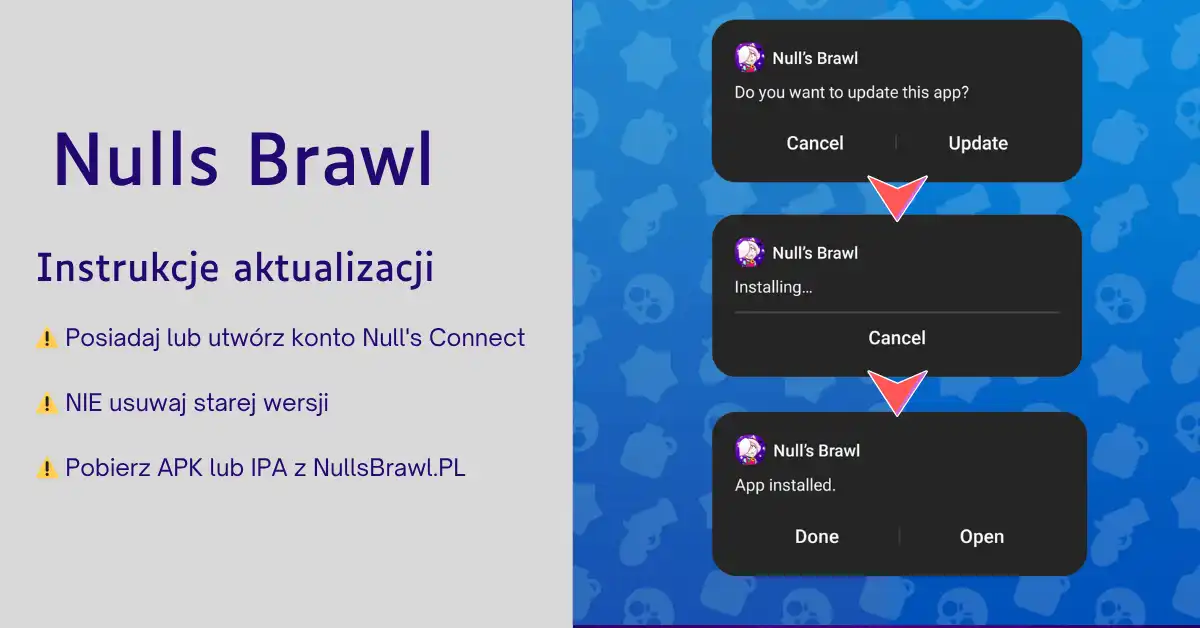 Nulls Brawl

Instrukcje aktualizacji

⚠️ Posiadaj lub utwórz konto Null's Connect

⚠️ NIE usuwaj starej wersji

⚠️ Pobierz APK lub IPA z NullsBrawl.PL

Null's Brawl
Do you want to update this app?
Cancel Update

Null's Brawl
Installing...
Cancel

Null's Brawl
App installed.
Done Open